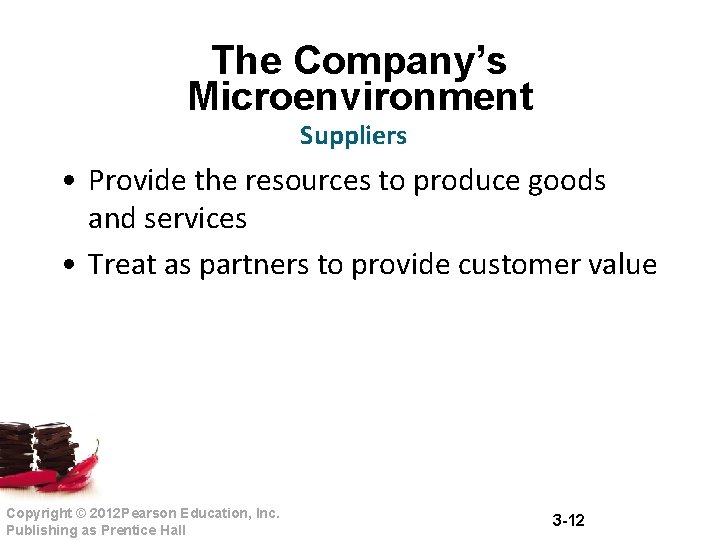 The Company's Microenvironment

Suppliers

• Provide the resources to produce goods and services
• Treat as partners to provide customer value

Copyright © 2012Pearson Education, Inc.
Publishing as Prentice Hall

3-12